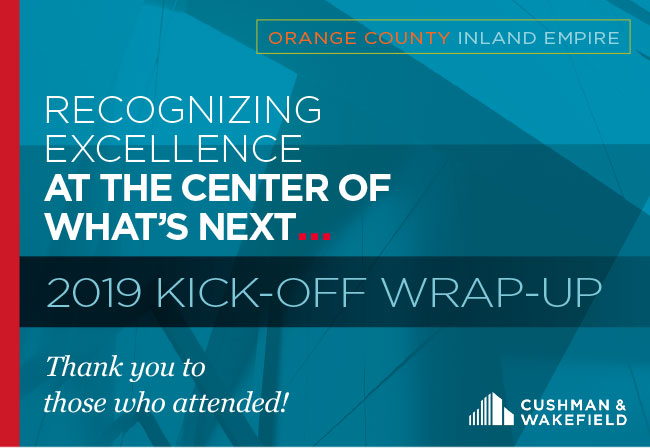 ORANGE COUNTY INLAND EMPIRE

RECOGNIZING EXCELLENCE AT THE CENTER OF WHAT'S NEXT...

2019 KICK-OFF WRAP-UP

Thank you to those who attended!

CUSHMAN & WAKEFIELD